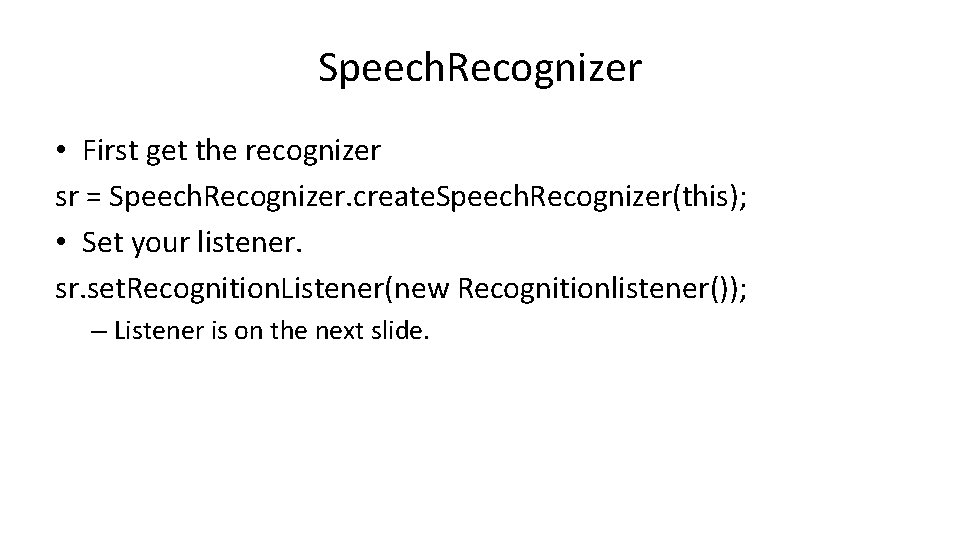 SpeechRecognizer

• First get the recognizer

sr = SpeechRecognizer.createSpeechRecognizer(this);

• Set your listener.

sr.setRecognitionListener(new Recognitionlistener());

– Listener is on the next slide.